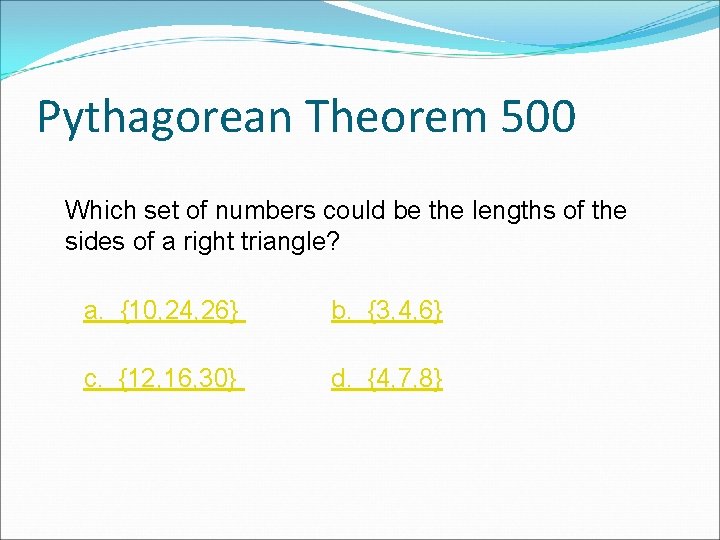 Pythagorean Theorem 500

Which set of numbers could be the lengths of the sides of a right triangle?

a. {10,24,26}

b. {3,4,6}

c. {12,16,30}

d. {4,7,8}